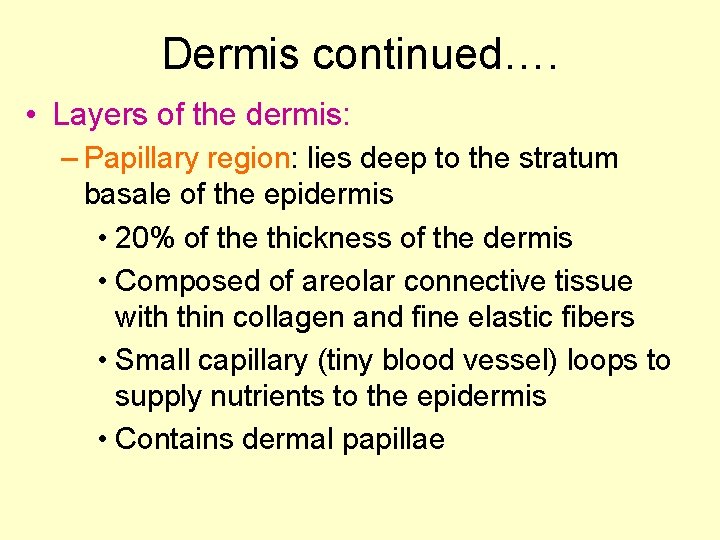 Dermis continued….

• Layers of the dermis:

– Papillary region: lies deep to the stratum basale of the epidermis

• 20% of the thickness of the dermis

• Composed of areolar connective tissue with thin collagen and fine elastic fibers

• Small capillary (tiny blood vessel) loops to supply nutrients to the epidermis

• Contains dermal papillae